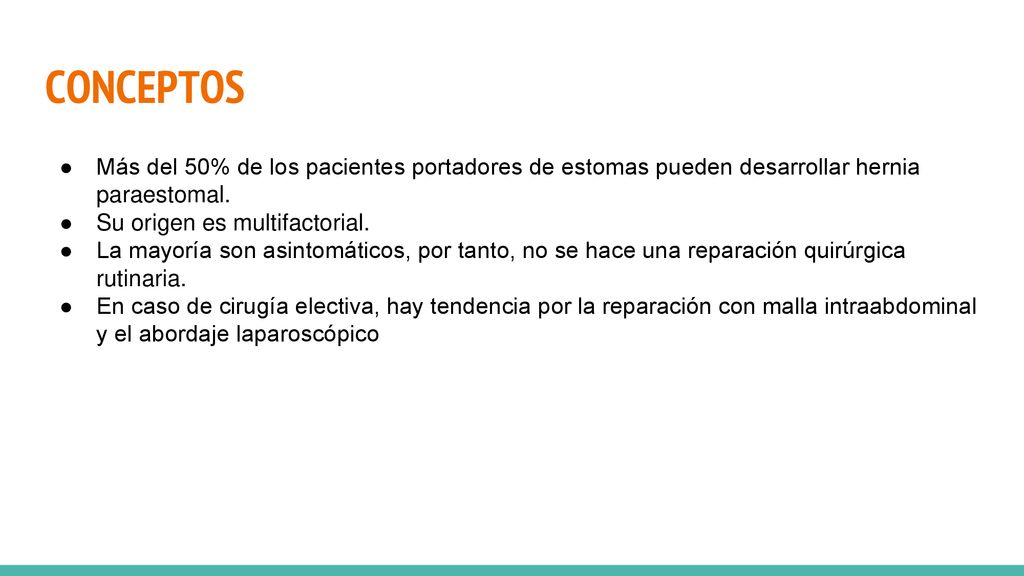 CONCEPTOS

● Más del 50% de los pacientes portadores de estomas pueden desarrollar hernia paraestomal.
● Su origen es multifactorial.
● La mayoría son asintomáticos, por tanto, no se hace una reparación quirúrgica rutinaria.
● En caso de cirugía electiva, hay tendencia por la reparación con malla intraabdominal y el abordaje laparoscópico